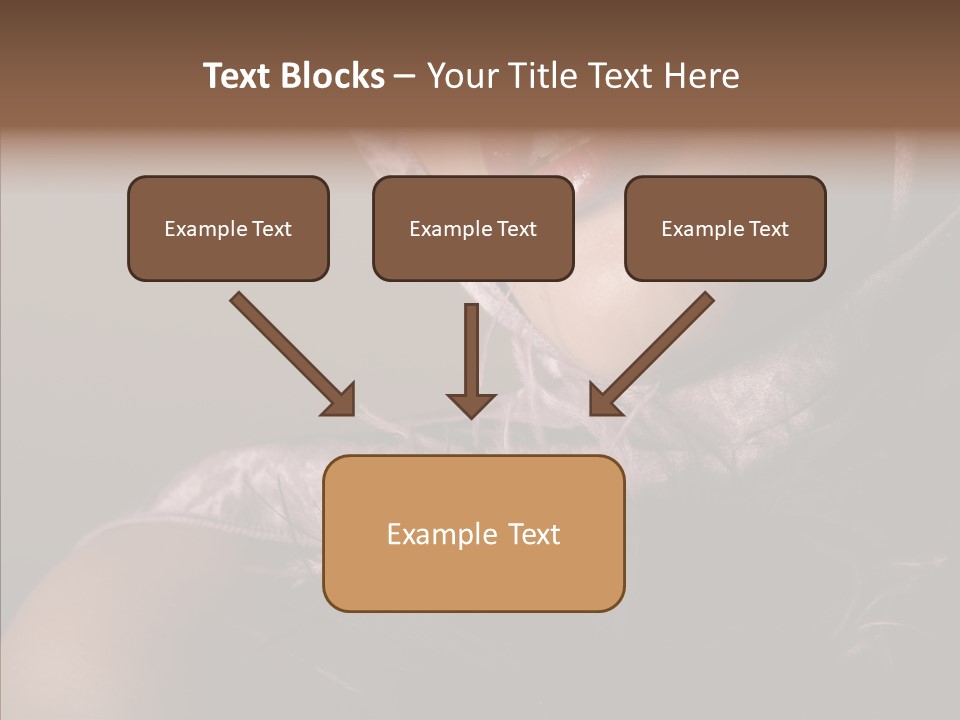 Text Blocks – Your Title Text Here

Example Text

Example Text

Example Text

Example Text